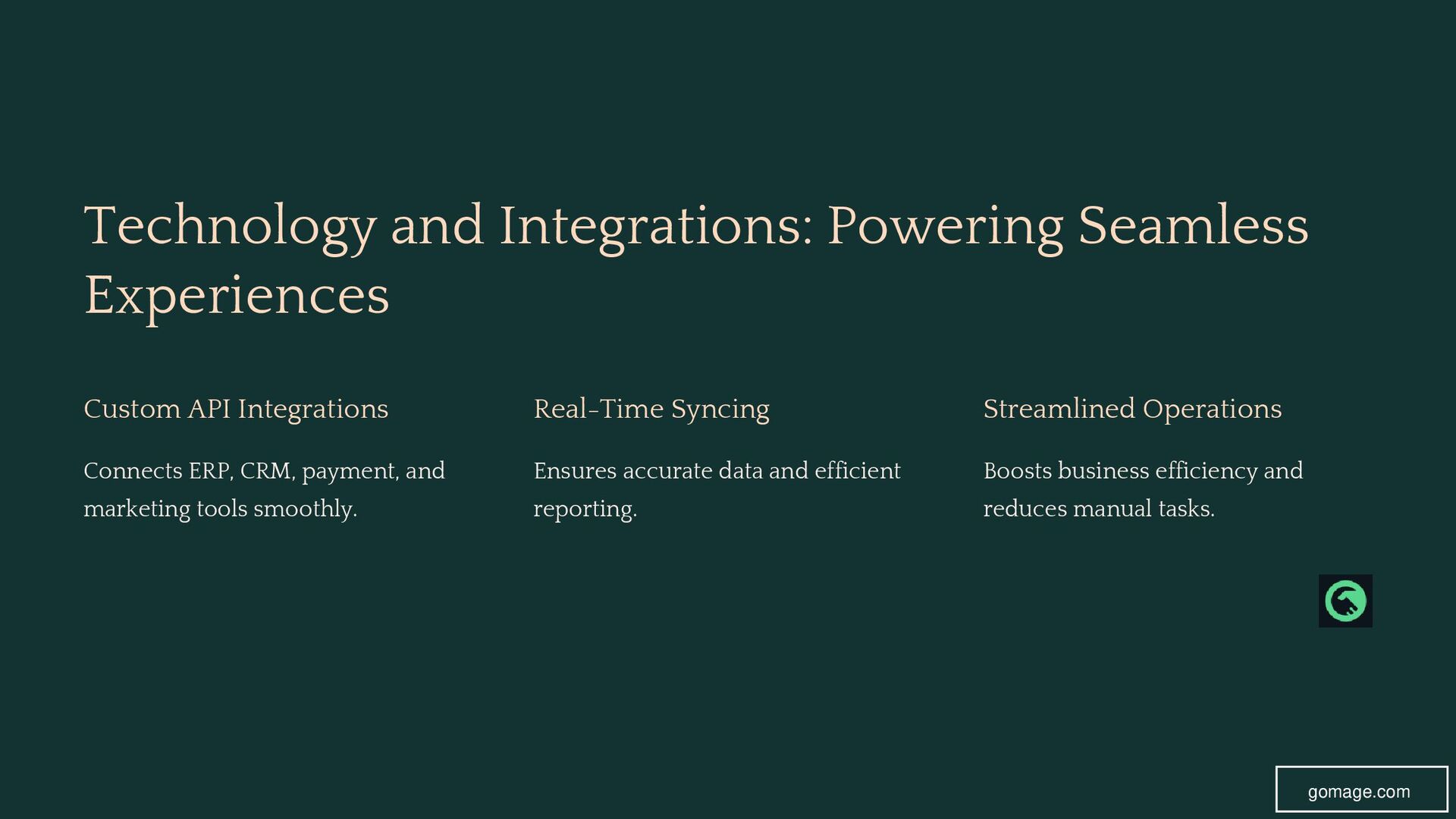 Technology and Integrations: Powering Seamless Experiences

Custom API Integrations

Connects ERP, CRM, payment, and marketing tools smoothly.

Real-Time Syncing

Ensures accurate data and efficient reporting.

Streamlined Operations

Boosts business efficiency and reduces manual tasks.

gomage.com